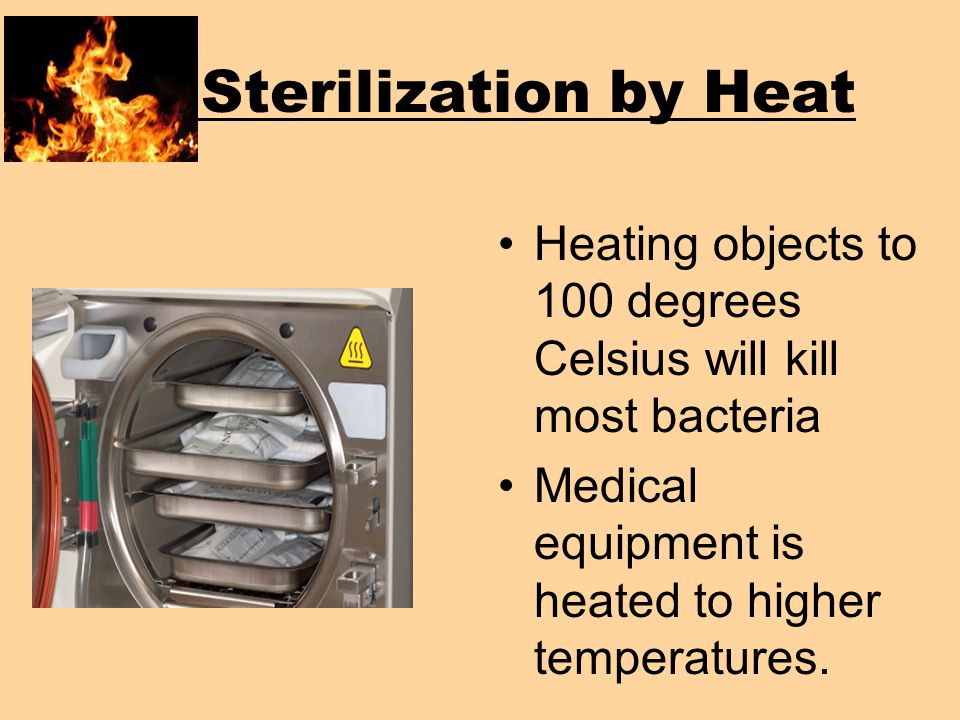 Sterilization by Heat

• Heating objects to 100 degrees Celsius will kill most bacteria

• Medical equipment is heated to higher temperatures.